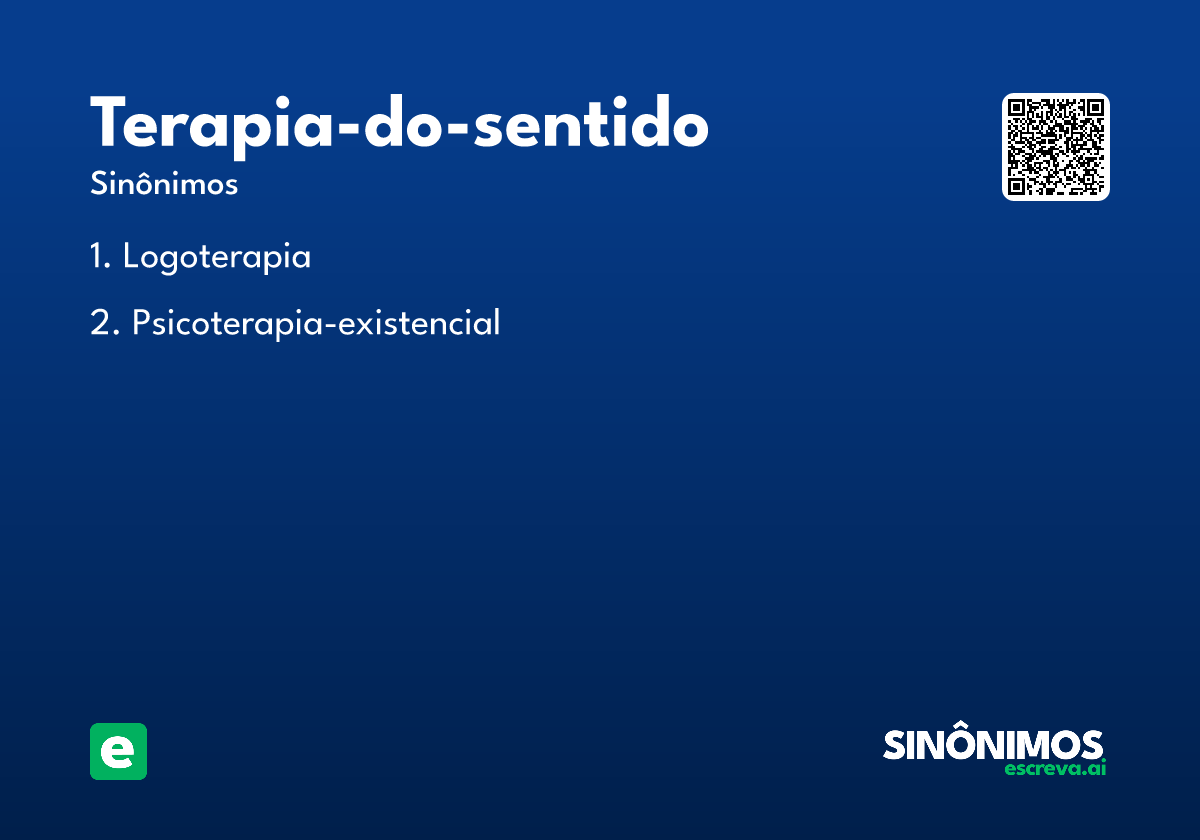 Terapia-do-sentido
Sinônimos

1. Logoterapia

2. Psicoterapia-existencial

e

SINÔNIMOS
escreva.ai